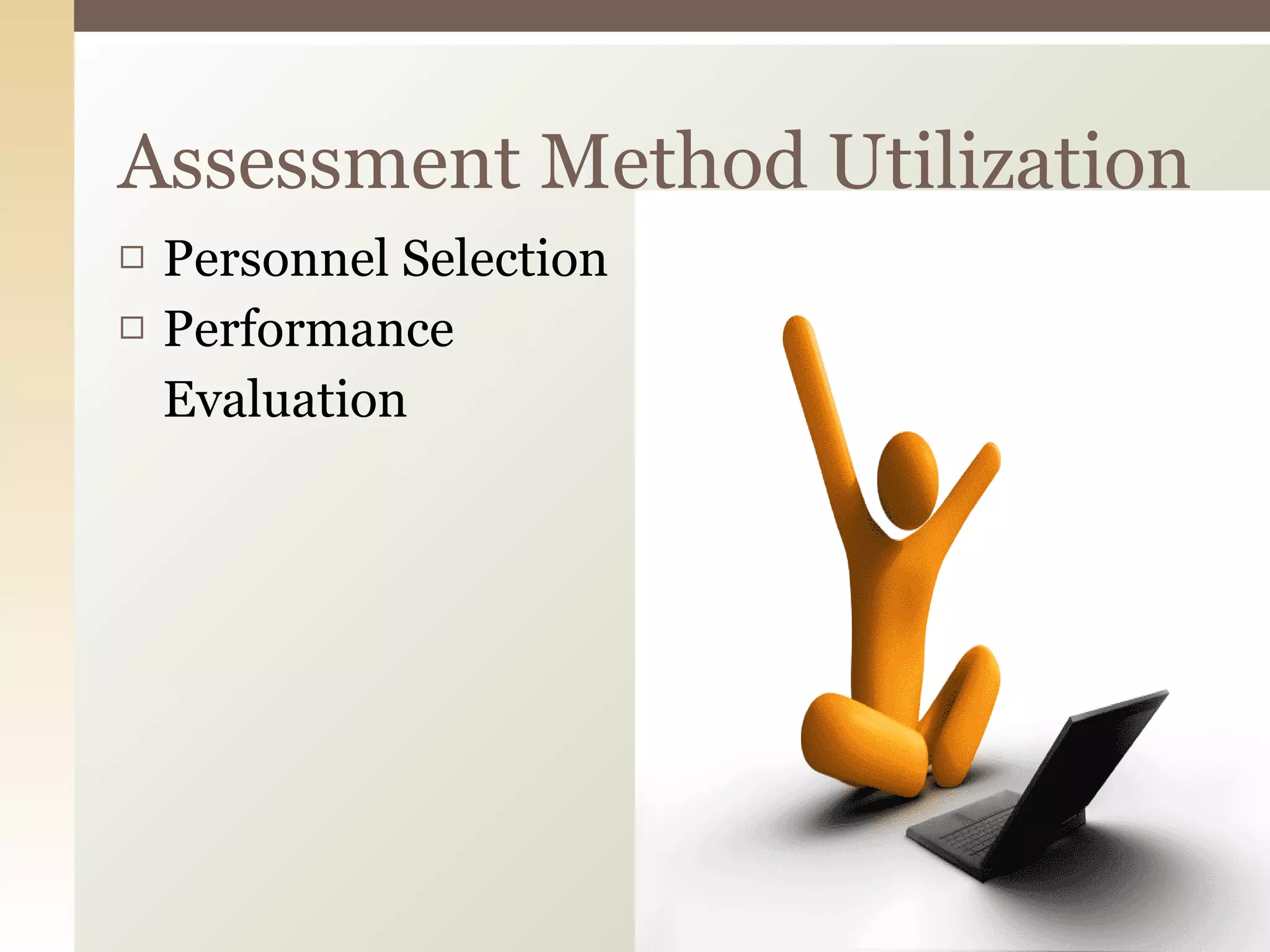 Assessment Method Utilization

□ Personnel Selection
□ Performance Evaluation